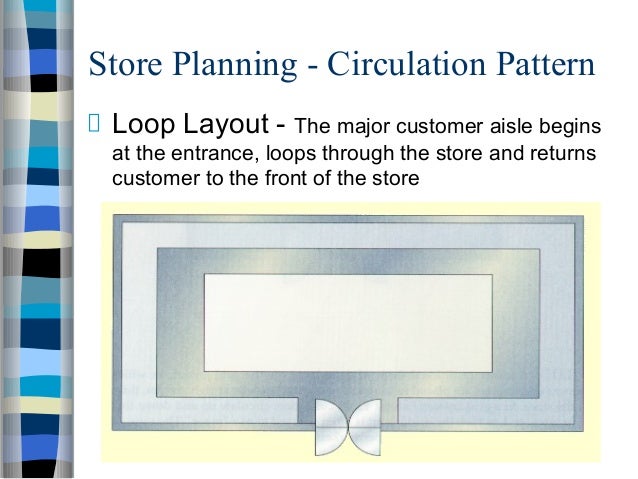 Store Planning - Circulation Pattern

Loop Layout - The major customer aisle begins at the entrance, loops through the store and returns customer to the front of the store